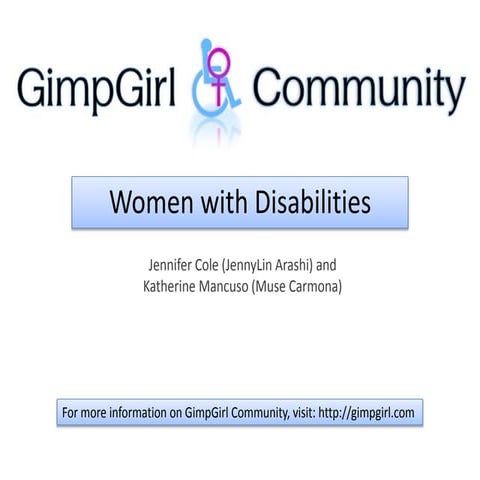 GimpGirl Community

Women with Disabilities

Jennifer Cole (JennyLin Arashi) and Katherine Mancuso (Muse Carmona)

For more information on GimpGirl Community, visit: http://gimpgirl.com